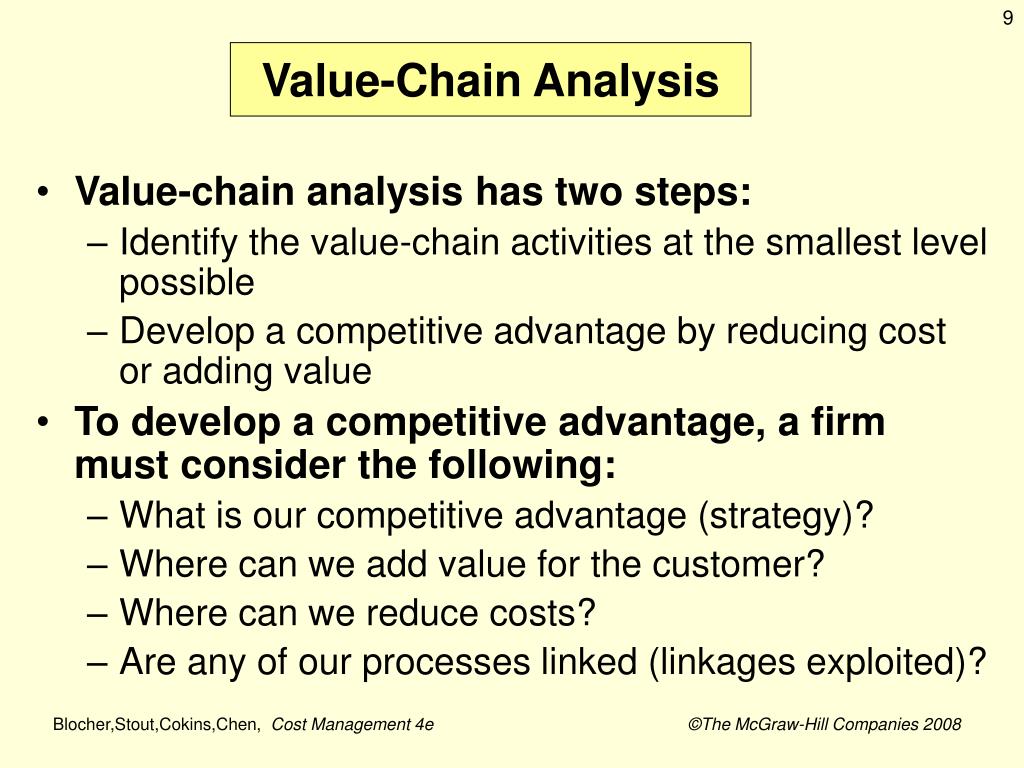 9

Value-Chain Analysis

• Value-chain analysis has two steps:
– Identify the value-chain activities at the smallest level possible
– Develop a competitive advantage by reducing cost or adding value
• To develop a competitive advantage, a firm must consider the following:
– What is our competitive advantage (strategy)?
– Where can we add value for the customer?
– Where can we reduce costs?
– Are any of our processes linked (linkages exploited)?

Blocher,Stout,Cokins,Chen, Cost Management 4e

©The McGraw-Hill Companies 2008